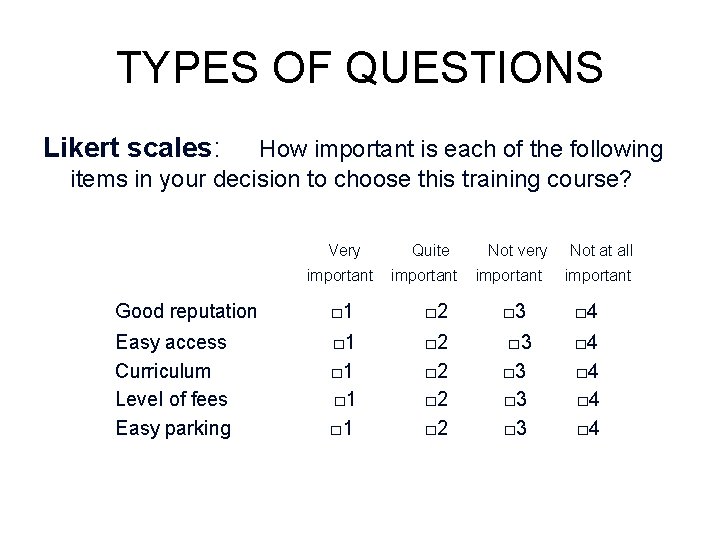 TYPES OF QUESTIONS

Likert scales: How important is each of the following items in your decision to choose this training course?

| | Very important | Quite important | Not very important | Not at all important |
|---|---|---|---|---|
| Good reputation | □1 | □2 | □3 | □4 |
| Easy access | □1 | □2 | □3 | □4 |
| Curriculum | □1 | □2 | □3 | □4 |
| Level of fees | □1 | □2 | □3 | □4 |
| Easy parking | □1 | □2 | □3 | □4 |